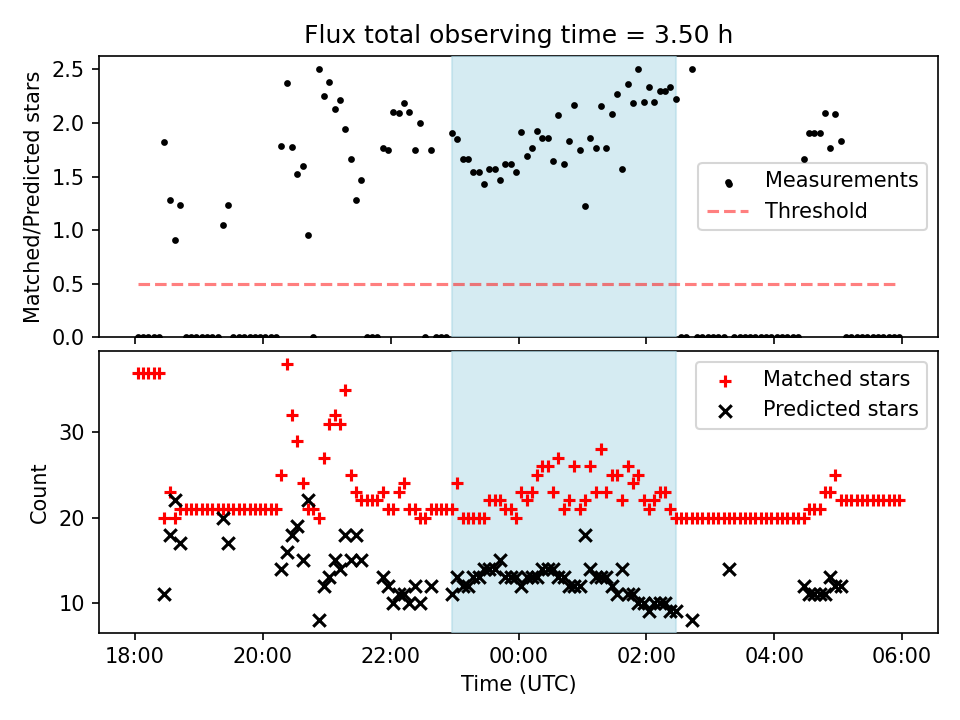 Flux total observing time = 3.50 h

Matched/Predicted stars

2.5
2.0
1.5
1.0
0.5
0.0

Measurements
Threshold

Count

30
20
10

Matched stars
Predicted stars

18:00
20:00
22:00
00:00
02:00
04:00
06:00

Time (UTC)